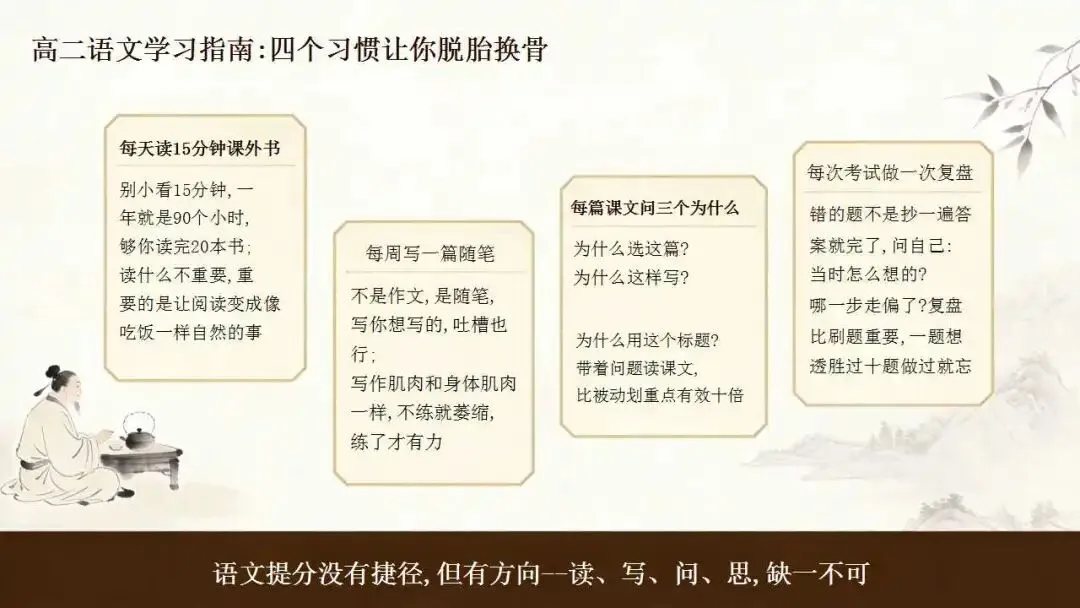 高二语文学习指南:四个习惯让你脱胎换骨

每天读15分钟课外书

别小看15分钟,一年就是90个小时,够你读完20本书;读什么不重要,重要的是让阅读变成像吃饭一样自然的事

每周写一篇随笔

不是作文,是随笔,写你想写的,吐槽也行;写作肌肉和身体肌肉一样,不练就萎缩,练了才有力

每篇课文问三个为什么

为什么选这篇?
为什么这样写?

为什么用这个标题?
带着问题读课文,比被动划重点有效十倍

每次考试做一次复盘

错的题不是抄一遍答案就完了,问自己:当时怎么想的?哪一步走偏了?复盘比刷题重要,一题想透胜过十题做过就忘

语文提分没有捷径,但有方向--读、写、问、思,缺一不可